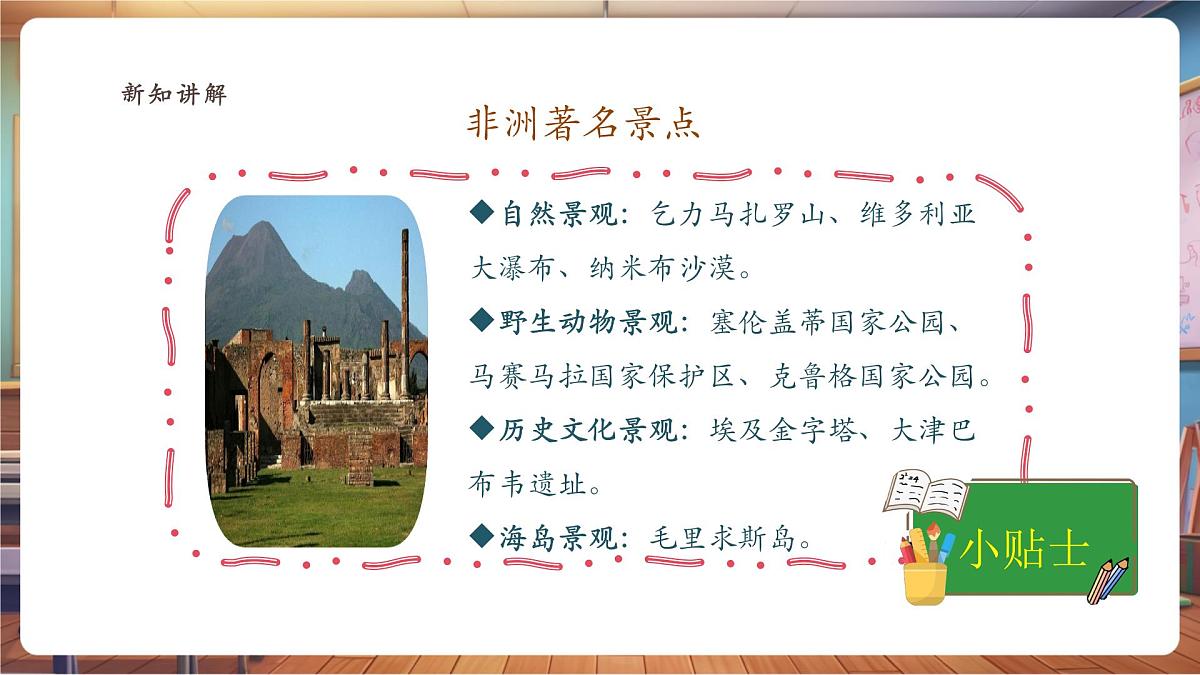 新知讲解

非洲著名景点

◆自然景观：乞力马扎罗山、维多利亚大瀑布、纳米布沙漠。

◆野生动物景观：塞伦盖蒂国家公园、马赛马拉国家保护区、克鲁格国家公园。

◆历史文化景观：埃及金字塔、大津巴布韦遗址。

◆海岛景观：毛里求斯岛。

小贴士